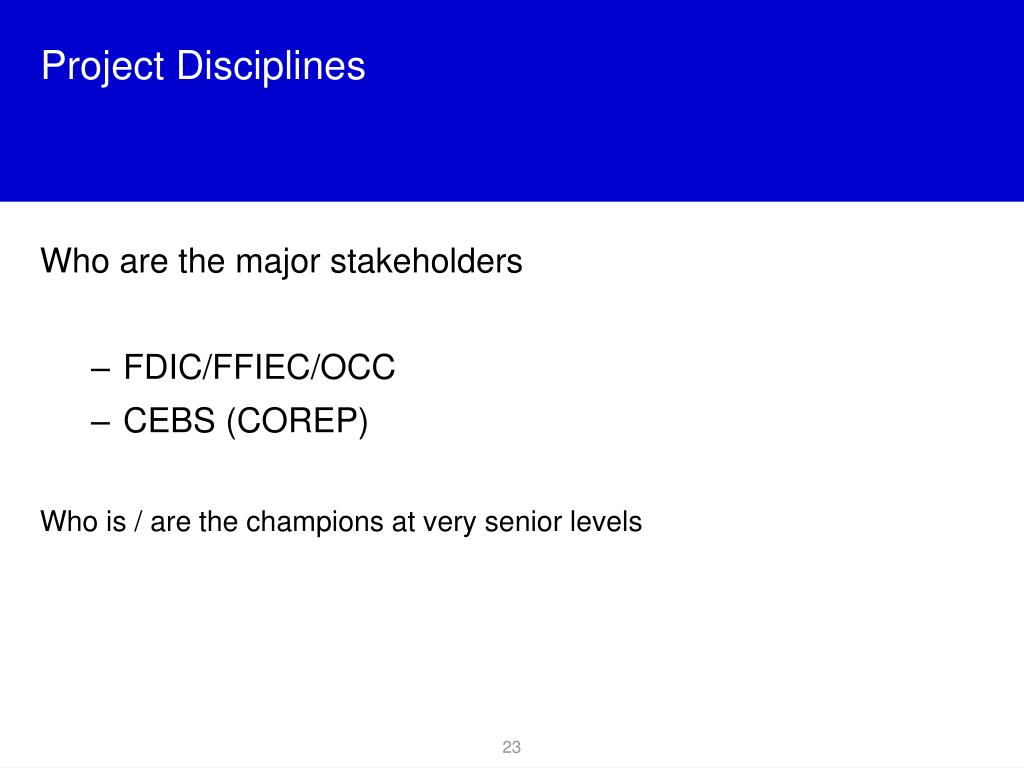 Project Disciplines

Who are the major stakeholders

– FDIC/FFIEC/OCC
– CEBS (COREP)

Who is / are the champions at very senior levels

23